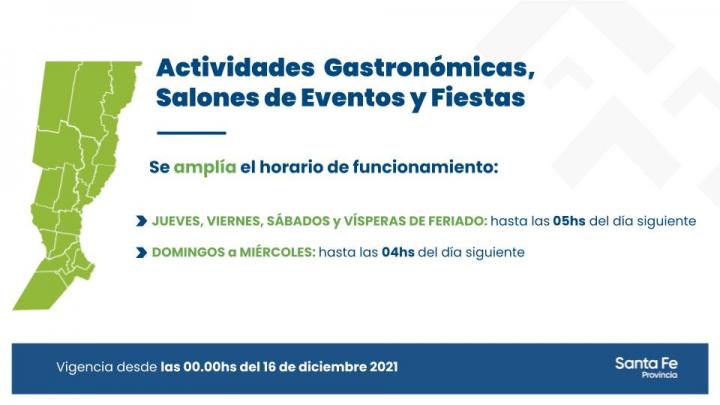 Actividades Gastronómicas, Salones de Eventos y Fiestas

Se amplía el horario de funcionamiento:

JUEVES, VIERNES, SÁBADOS y VÍSPERAS DE FERIADO: hasta las 05hs del día siguiente

DOMINGOS a MIÉRCOLES: hasta las 04hs del día siguiente

Vigencia desde las 00.00hs del 16 de diciembre 2021

Santa Fe
Provincia